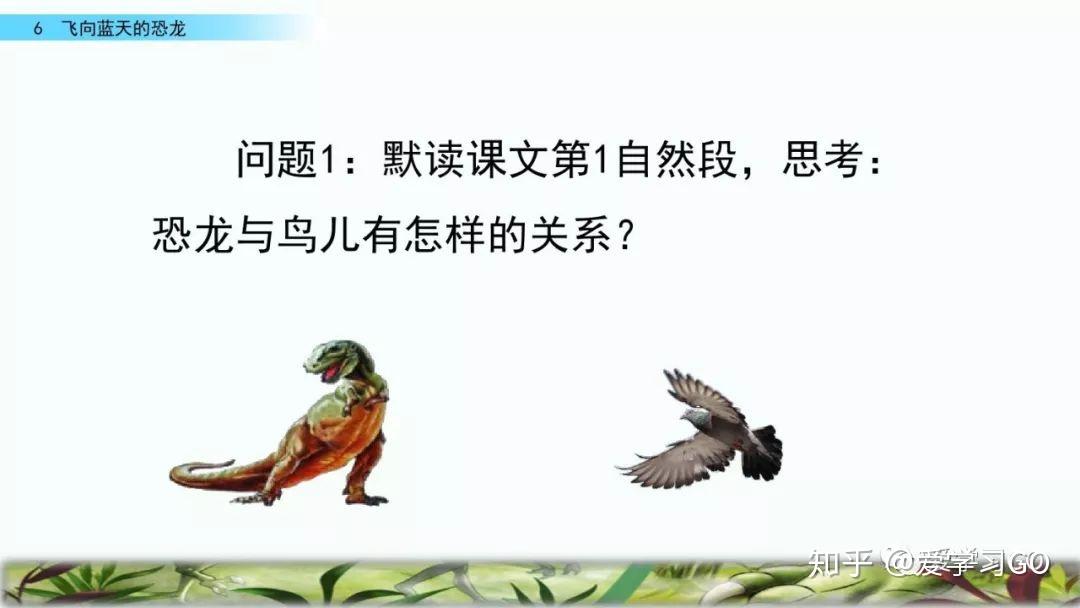 6 飞向蓝天的恐龙

问题1：默读课文第1自然段，思考：恐龙与鸟儿有怎样的关系？

知乎 @爱学习GO